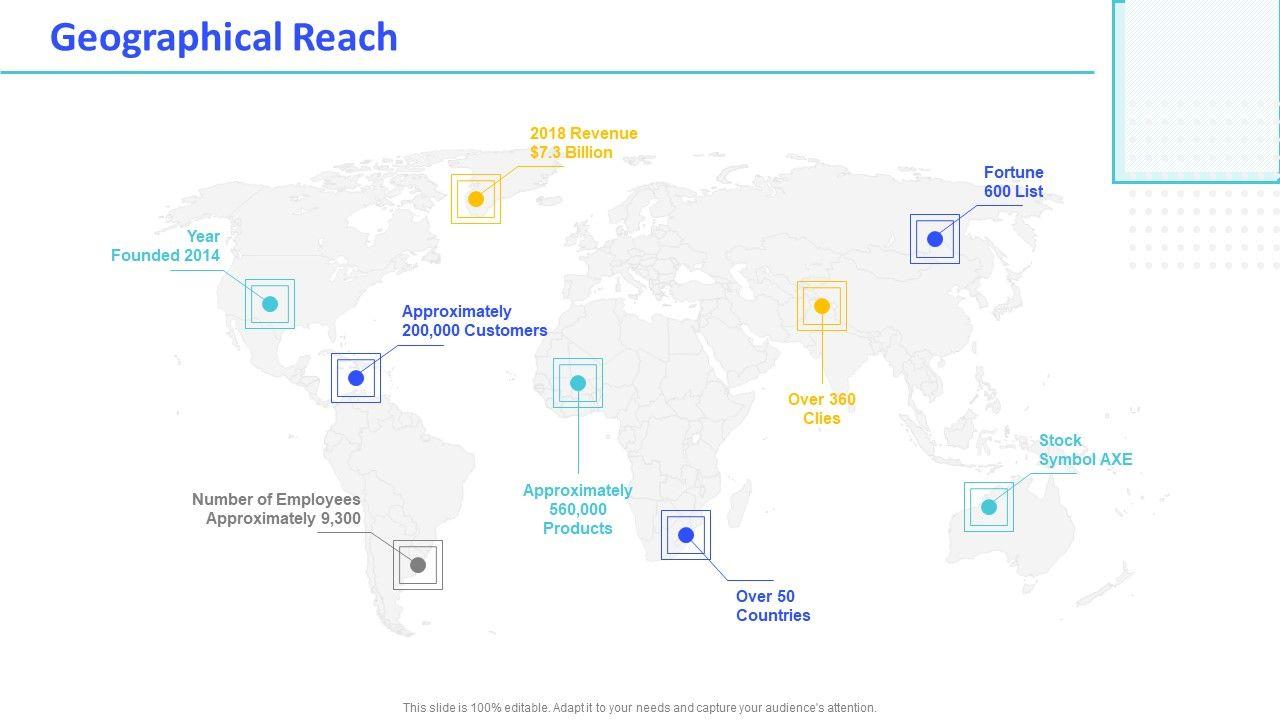 Geographical Reach

2018 Revenue
$7.3 Billion

Fortune
600 List

Year
Founded 2014

Approximately
200,000 Customers

Over 360
Clies

Stock
Symbol AXE

Number of Employees
Approximately 9,300

Approximately
560,000
Products

Over 50
Countries

This slide is 100% editable. Adapt it to your needs and capture your audience's attention.